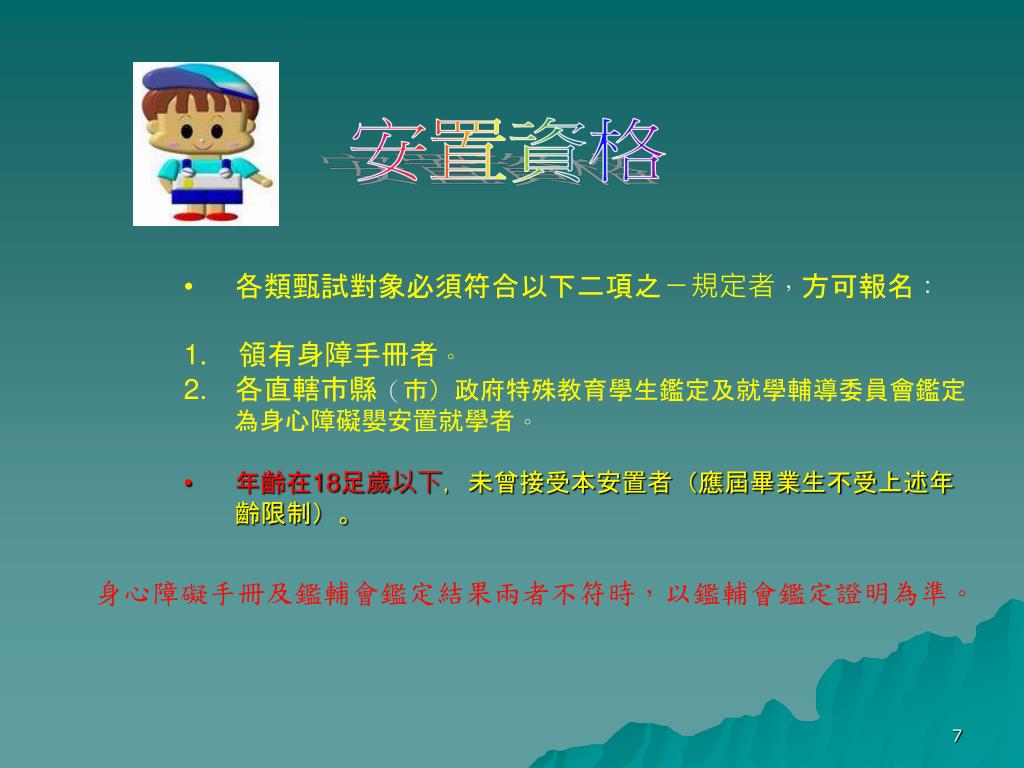 安置資格

• 各類甄試對象必須符合以下二項之－規定者，方可報名：

1. 領有身障手冊者。
2. 各直轄市縣（市）政府特殊教育學生鑑定及就學輔導委員會鑑定為身心障礙嬰安置就學者。

• 年齡在18足歲以下，未曾接受本安置者（應屆畢業生不受上述年齡限制）。

身心障礙手冊及鑑輔會鑑定結果兩者不符時，以鑑輔會鑑定證明為準。

7